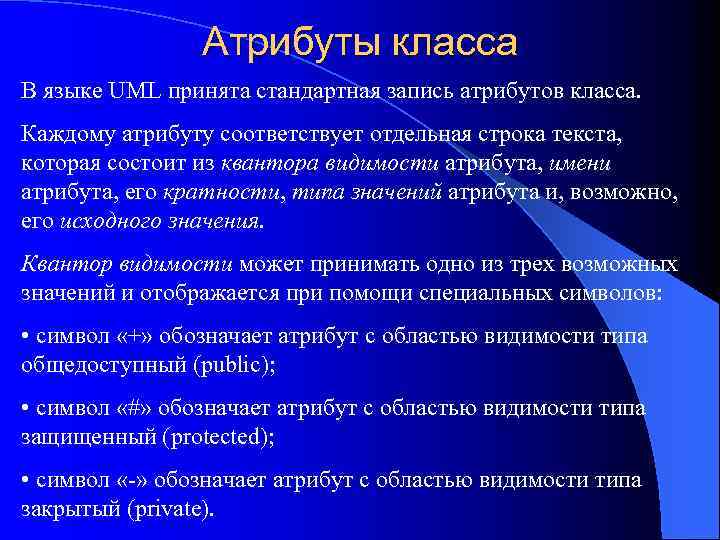 Атрибуты класса

В языке UML принята стандартная запись атрибутов класса.

Каждому атрибуту соответствует отдельная строка текста, которая состоит из квантора видимости атрибута, имени атрибута, его кратности, типа значений атрибута и, возможно, его исходного значения.

Квантор видимости может принимать одно из трех возможных значений и отображается при помощи специальных символов:

• символ «+» обозначает атрибут с областью видимости типа общедоступный (public);

• символ «#» обозначает атрибут с областью видимости типа защищенный (protected);

• символ «-» обозначает атрибут с областью видимости типа закрытый (private).